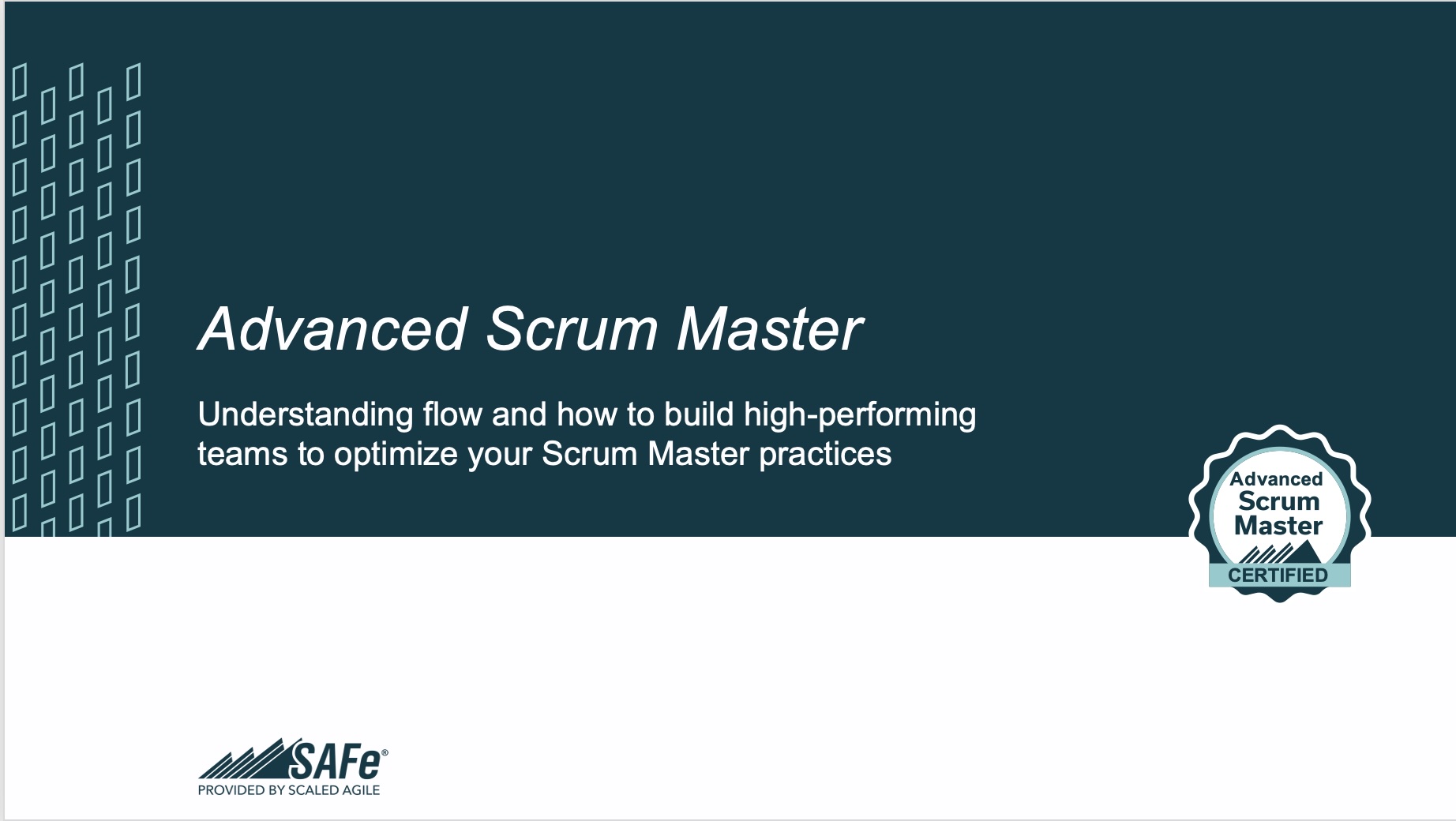 Advanced Scrum Master

Understanding flow and how to build high-performing teams to optimize your Scrum Master practices

Advanced Scrum Master CERTIFIED

SAFe®
PROVIDED BY SCALED AGILE